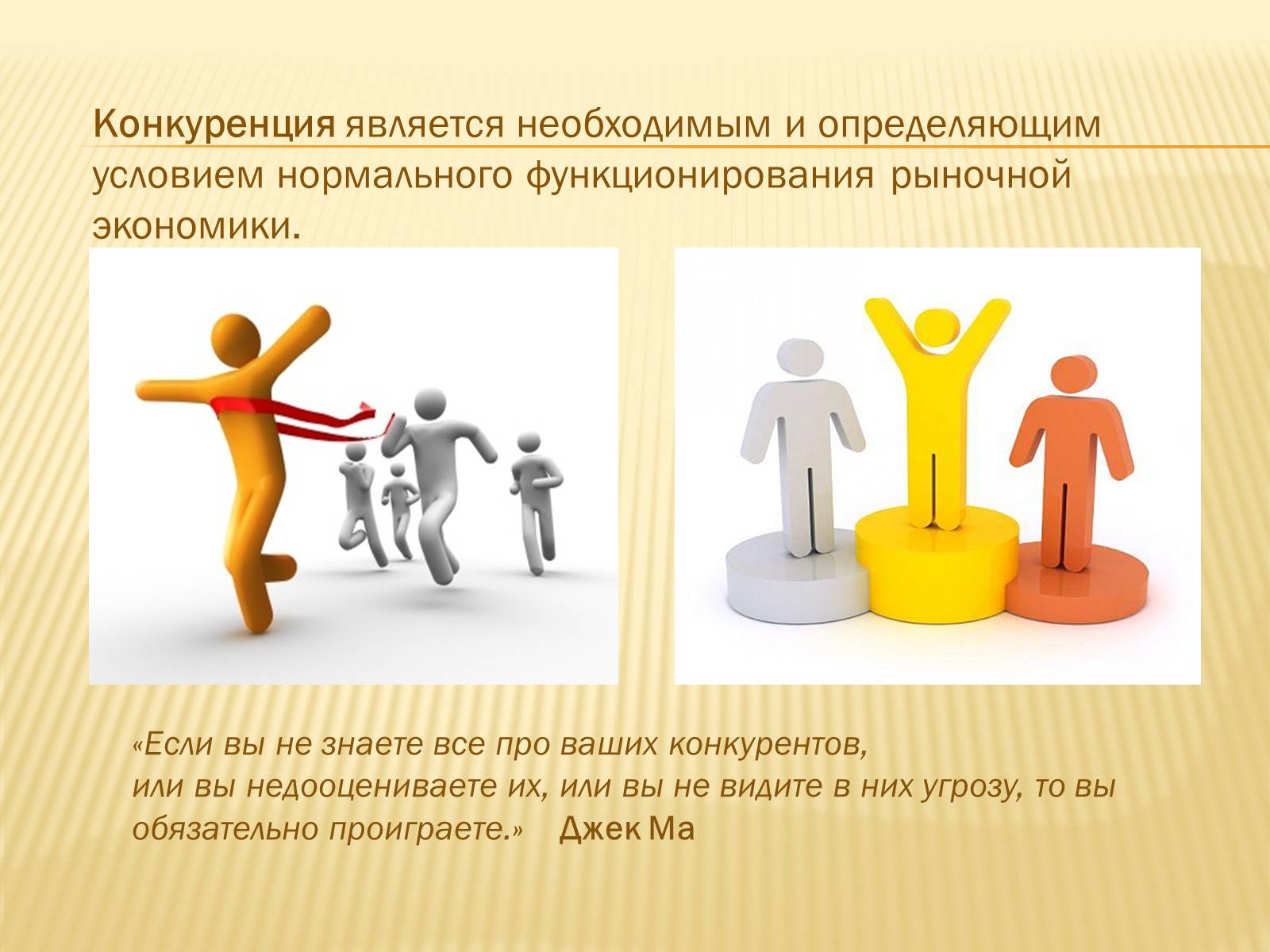 Конкуренция является необходимым и определяющим условием нормального функционирования рыночной экономики.

«Если вы не знаете все про ваших конкурентов, или вы недооцениваете их, или вы не видите в них угрозу, то вы обязательно проиграете.» Джек Ма